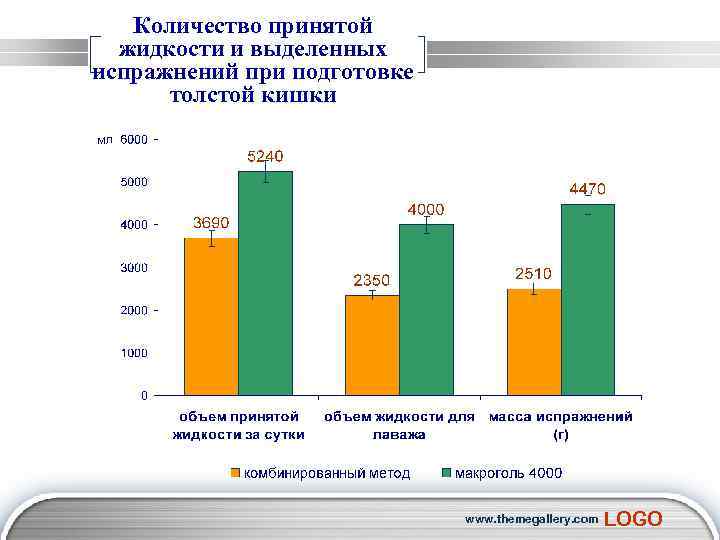 Количество принятой жидкости и выделенных испражнений при подготовке толстой кишки

мл 6000
5000
4000
3000
2000
1000
0

3690
5240
2350
4000
2510
4470

объем принятой жидкости за сутки
объем жидкости для лаважа
масса испражнений (г)

комбинированный метод
макроголь 4000

www.themegallery.com LOGO